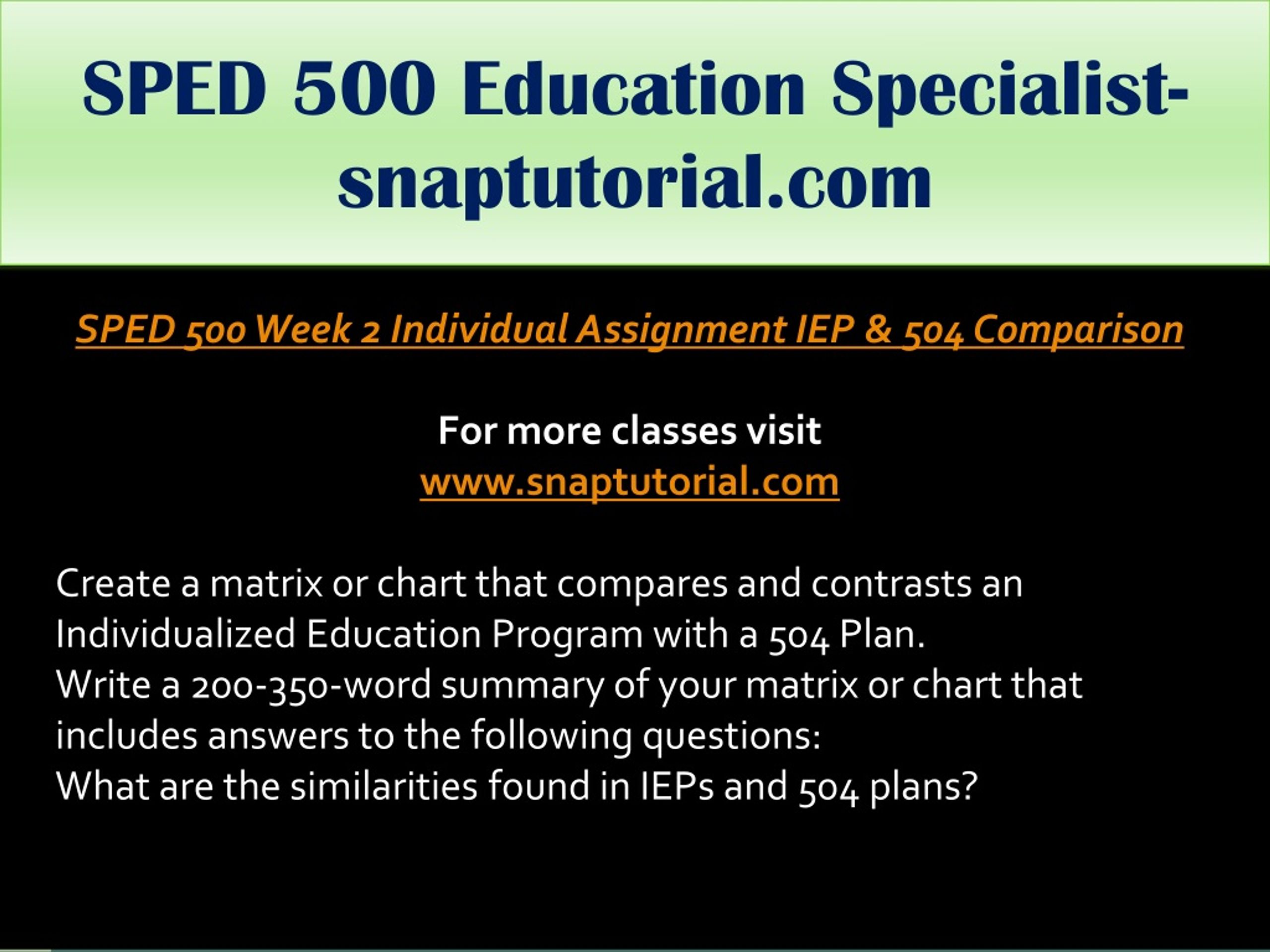 SPED 500 Education Specialist-snaptutorial.com

SPED 500 Week 2 Individual Assignment IEP & 504 Comparison

For more classes visit
www.snaptutorial.com

Create a matrix or chart that compares and contrasts an Individualized Education Program with a 504 Plan.
Write a 200-350-word summary of your matrix or chart that includes answers to the following questions:
What are the similarities found in IEPs and 504 plans?